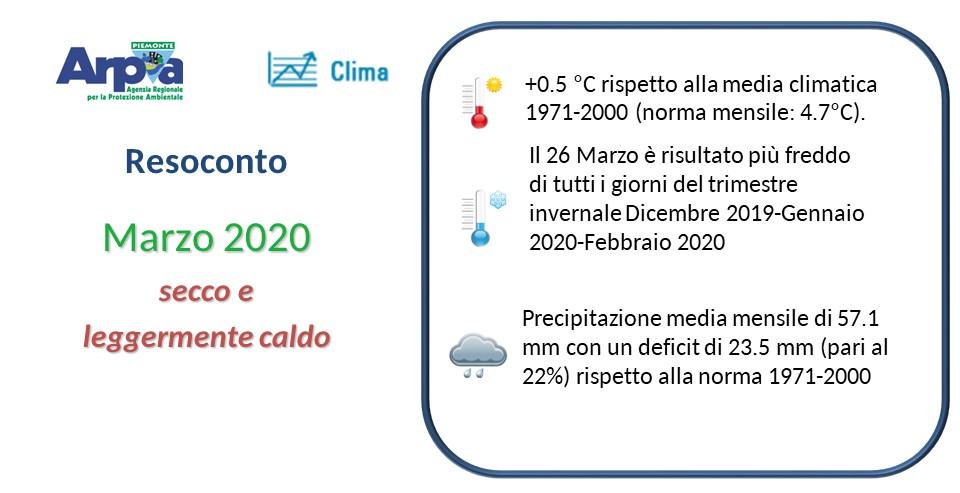 PIEMONTE
Arpa
Agenzia Regionale per la Protezione Ambientale

Clima

Resoconto

Marzo 2020

secco e leggermente caldo

+0.5 °C rispetto alla media climatica 1971-2000 (norma mensile: 4.7°C).

Il 26 Marzo è risultato più freddo di tutti i giorni del trimestre invernale Dicembre 2019-Gennaio 2020-Febbraio 2020

Precipitazione media mensile di 57.1 mm con un deficit di 23.5 mm (pari al 22%) rispetto alla norma 1971-2000